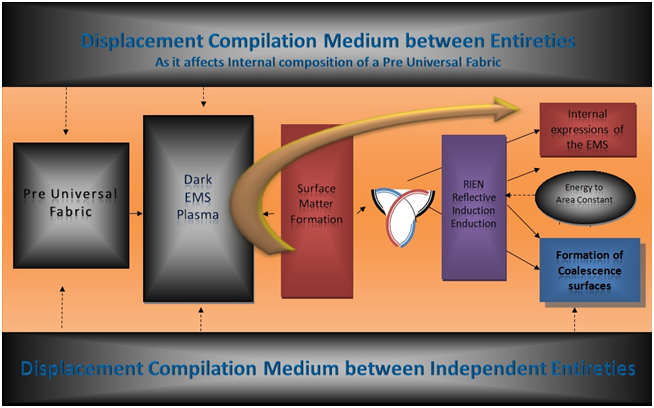 Displacement Compilation Medium between Entireties
As it affects Internal composition of a Pre Universal Fabric

Pre Universal Fabric

Dark EMS Plasma

Surface Matter Formation

RIEN Reflective Induction Enduction

Internal expressions of the EMS

Energy to Area Constant

Formation of Coalescence surfaces

Displacement Compilation Medium between Independent Entireties